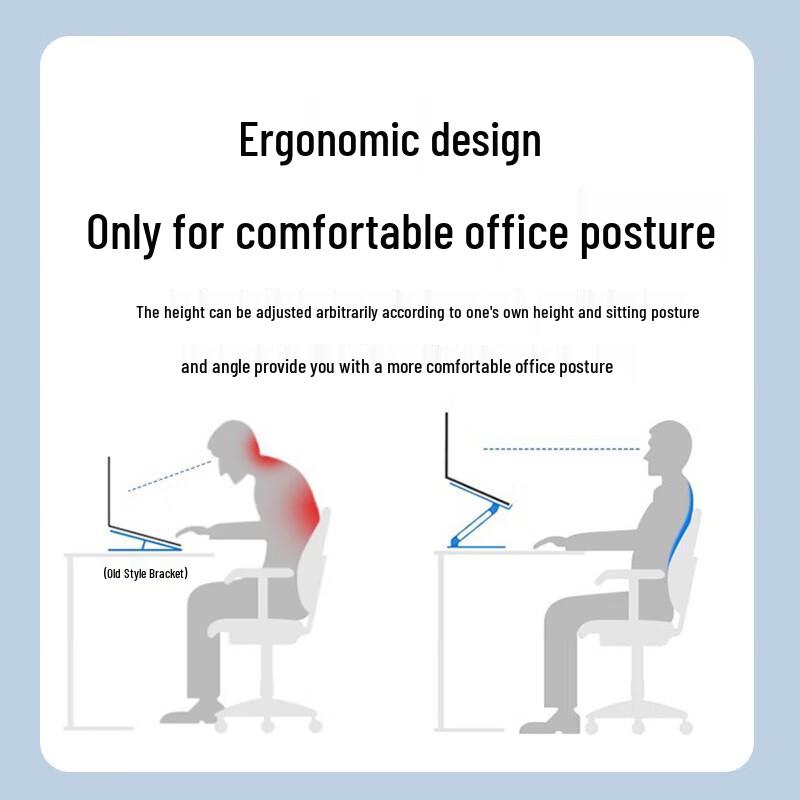 Ergonomic design

Only for comfortable office posture

The height can be adjusted arbitrarily according to one's own height and sitting posture

and angle provide you with a more comfortable office posture

(Old Style Bracket)